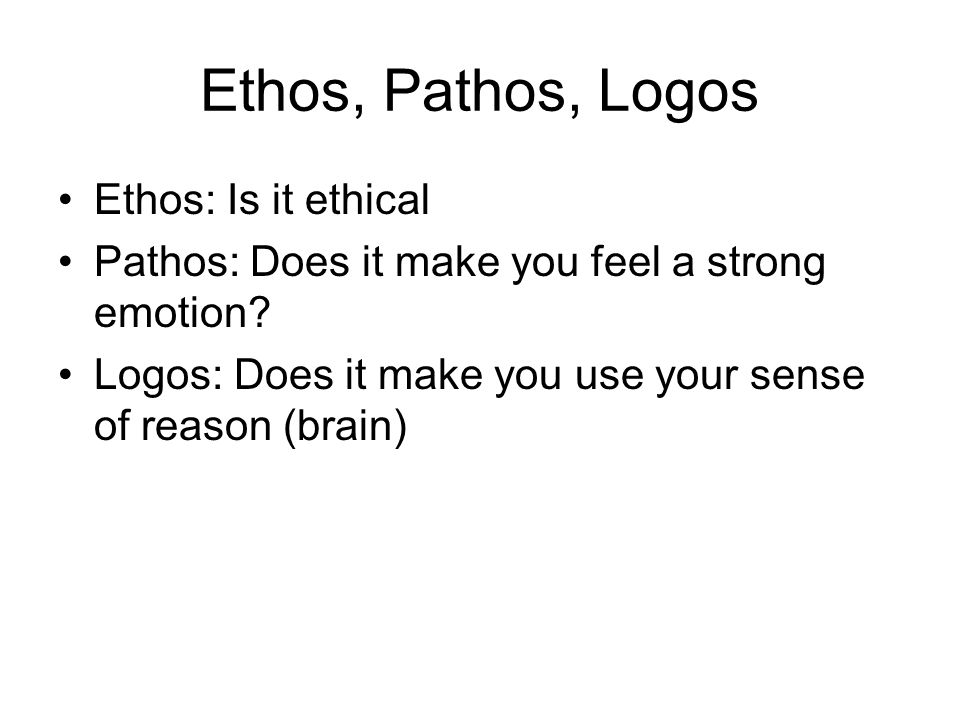 Ethos, Pathos, Logos

• Ethos: Is it ethical
• Pathos: Does it make you feel a strong emotion?
• Logos: Does it make you use your sense of reason (brain)